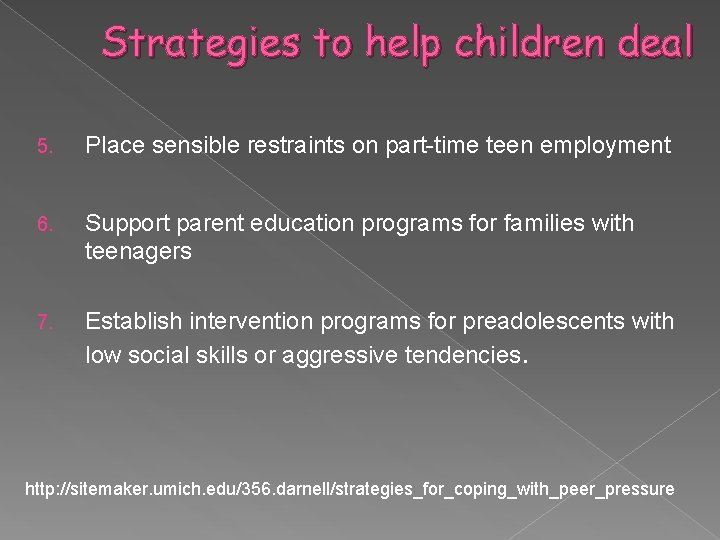 Strategies to help children deal

5. Place sensible restraints on part-time teen employment

6. Support parent education programs for families with teenagers

7. Establish intervention programs for preadolescents with low social skills or aggressive tendencies.

http://sitemaker.umich.edu/356.darnell/strategies_for_coping_with_peer_pressure